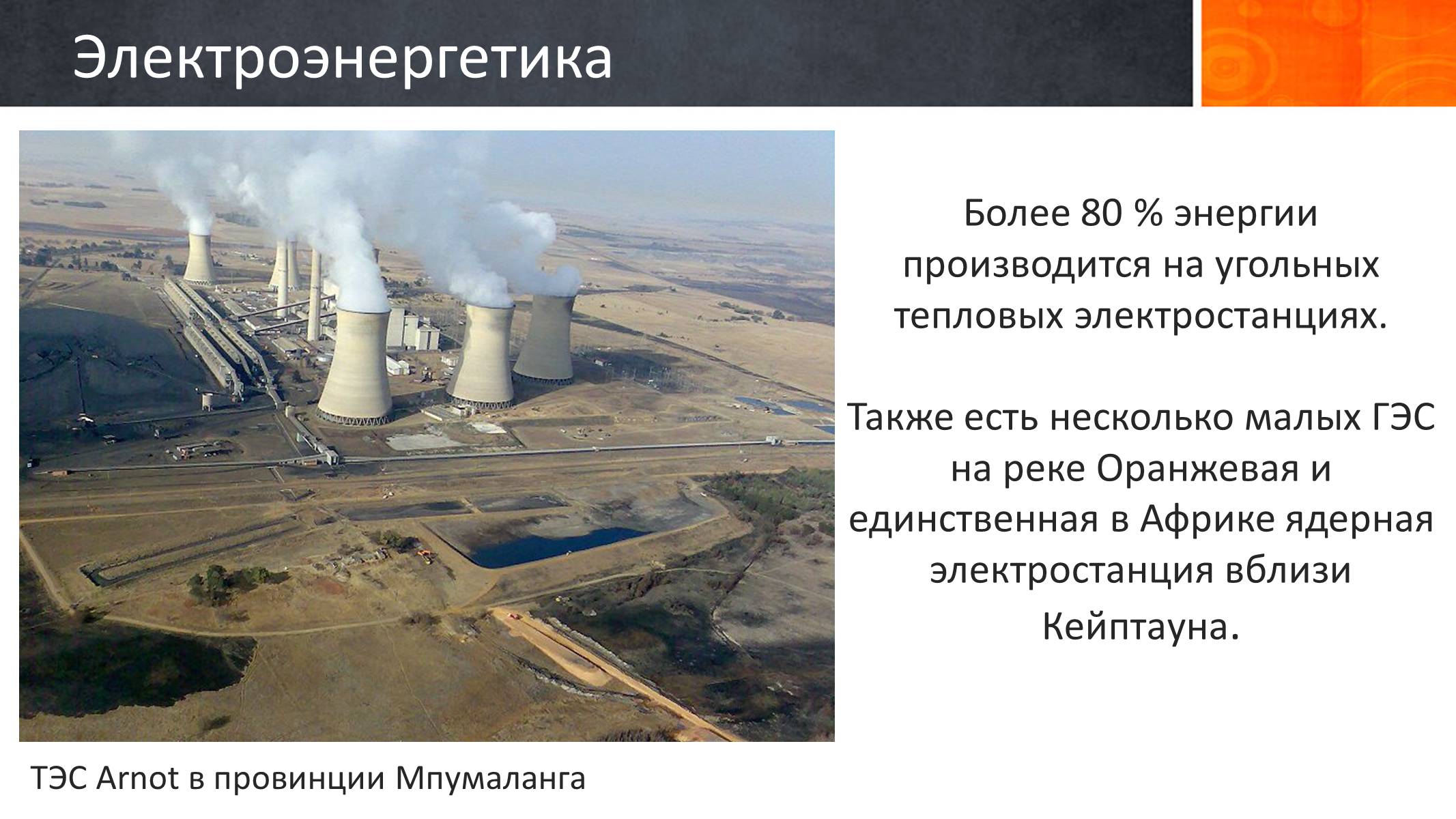 Электроэнергетика

Более 80 % энергии производится на угольных тепловых электростанциях.

Также есть несколько малых ГЭС на реке Оранжевая и единственная в Африке ядерная электростанция вблизи Кейптауна.

ТЭС Arnot в провинции Мпумаланга